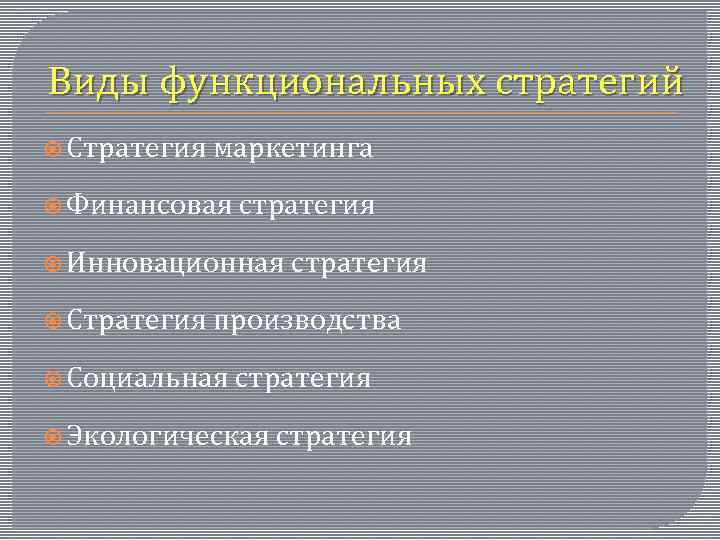 Виды функциональных стратегий

Стратегия маркетинга

Финансовая стратегия

Инновационная стратегия

Стратегия производства

Социальная стратегия

Экологическая стратегия